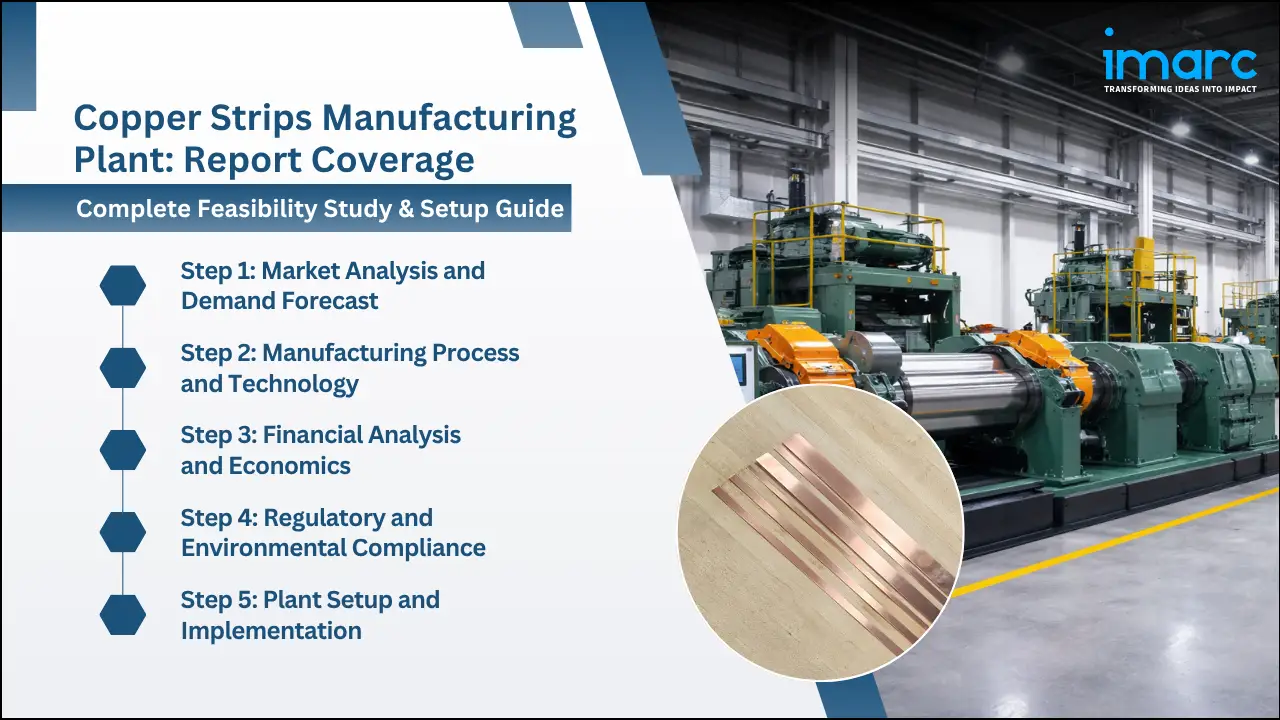 imarc
TRANSFORMING IDEAS INTO IMPACT

Copper Strips Manufacturing Plant: Report Coverage

Complete Feasibility Study & Setup Guide

Step 1: Market Analysis and Demand Forecast

Step 2: Manufacturing Process and Technology

Step 3: Financial Analysis and Economics

Step 4: Regulatory and Environmental Compliance

Step 5: Plant Setup and Implementation